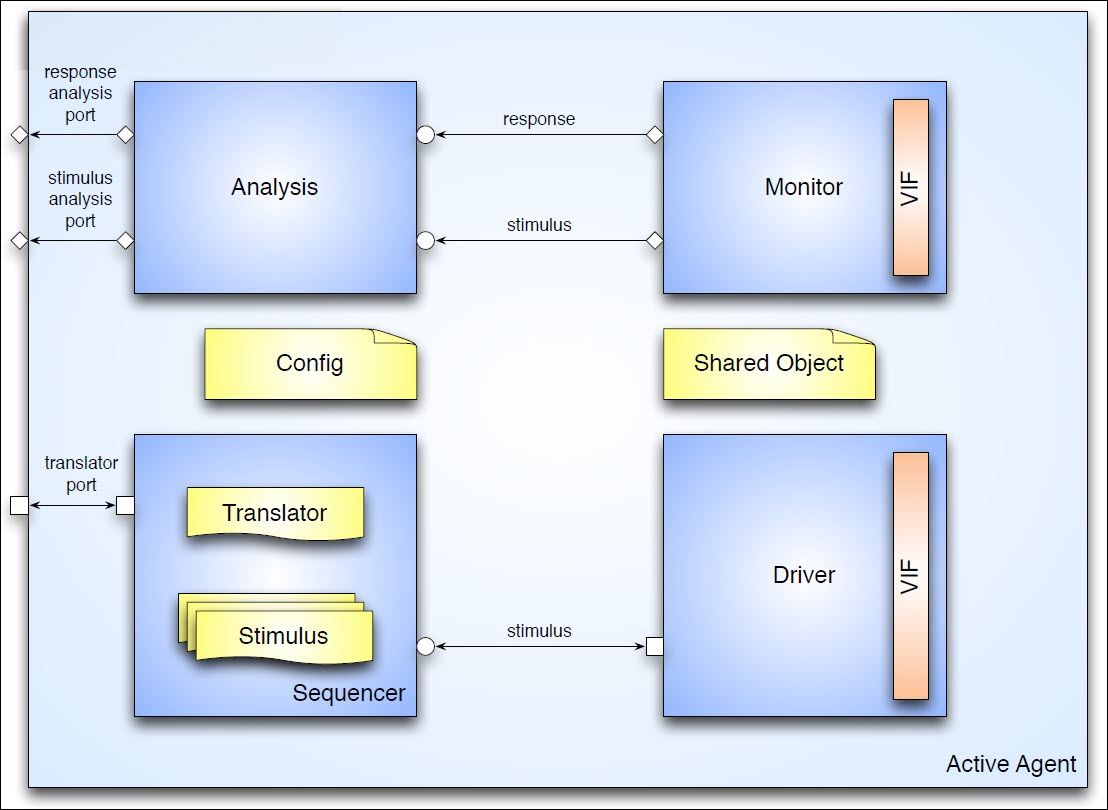 response analysis port

stimulus analysis port

Analysis

response

stimulus

Monitor

VIF

Config

Shared Object

translator port

Translator

Stimulus

Sequencer

stimulus

Driver

VIF

Active Agent